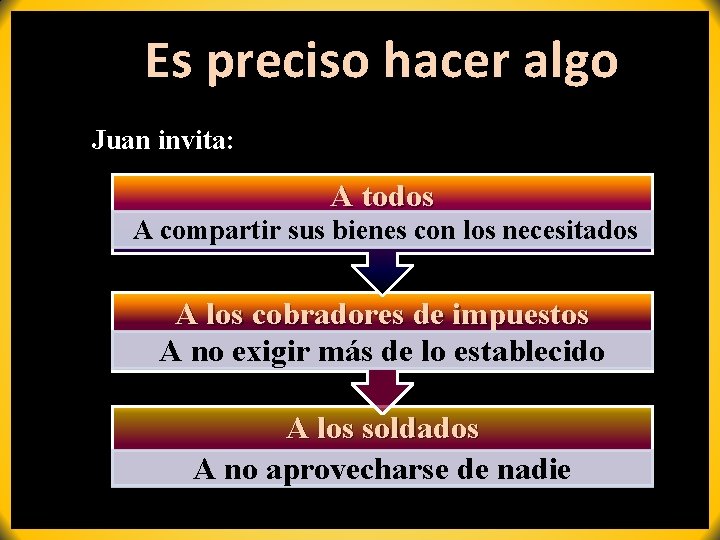 Es preciso hacer algo

Juan invita:

A todos

A compartir sus bienes con los necesitados

A los cobradores de impuestos

A no exigir más de lo establecido

A los soldados

A no aprovecharse de nadie